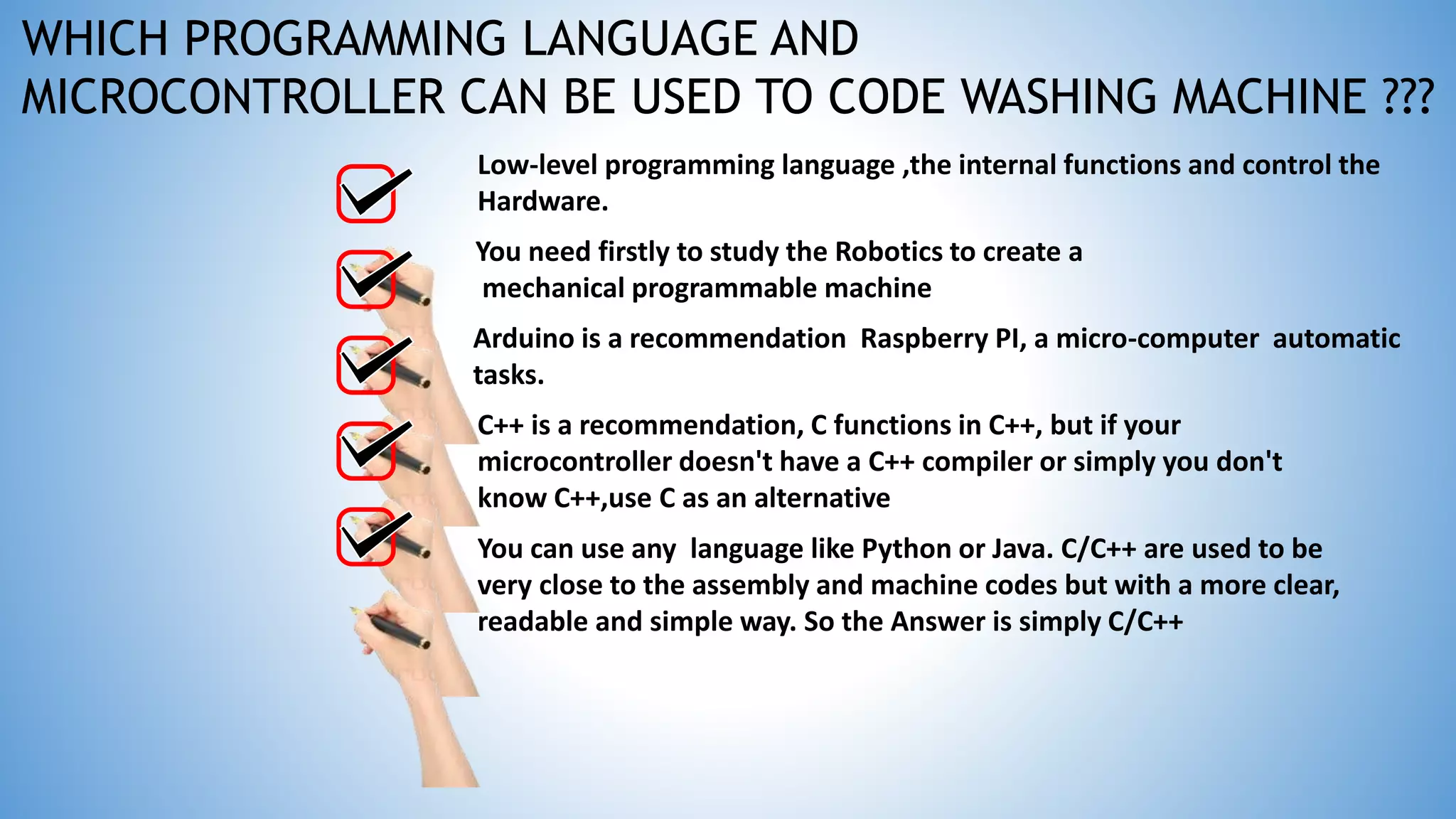 WHICH PROGRAMMING LANGUAGE AND MICROCONTROLLER CAN BE USED TO CODE WASHING MACHINE ???

Low-level programming language ,the internal functions and control the Hardware.

You need firstly to study the Robotics to create a mechanical programmable machine

Arduino is a recommendation Raspberry PI, a micro-computer automatic tasks.

C++ is a recommendation, C functions in C++, but if your microcontroller doesn't have a C++ compiler or simply you don't know C++,use C as an alternative

You can use any language like Python or Java. C/C++ are used to be very close to the assembly and machine codes but with a more clear, readable and simple way. So the Answer is simply C/C++